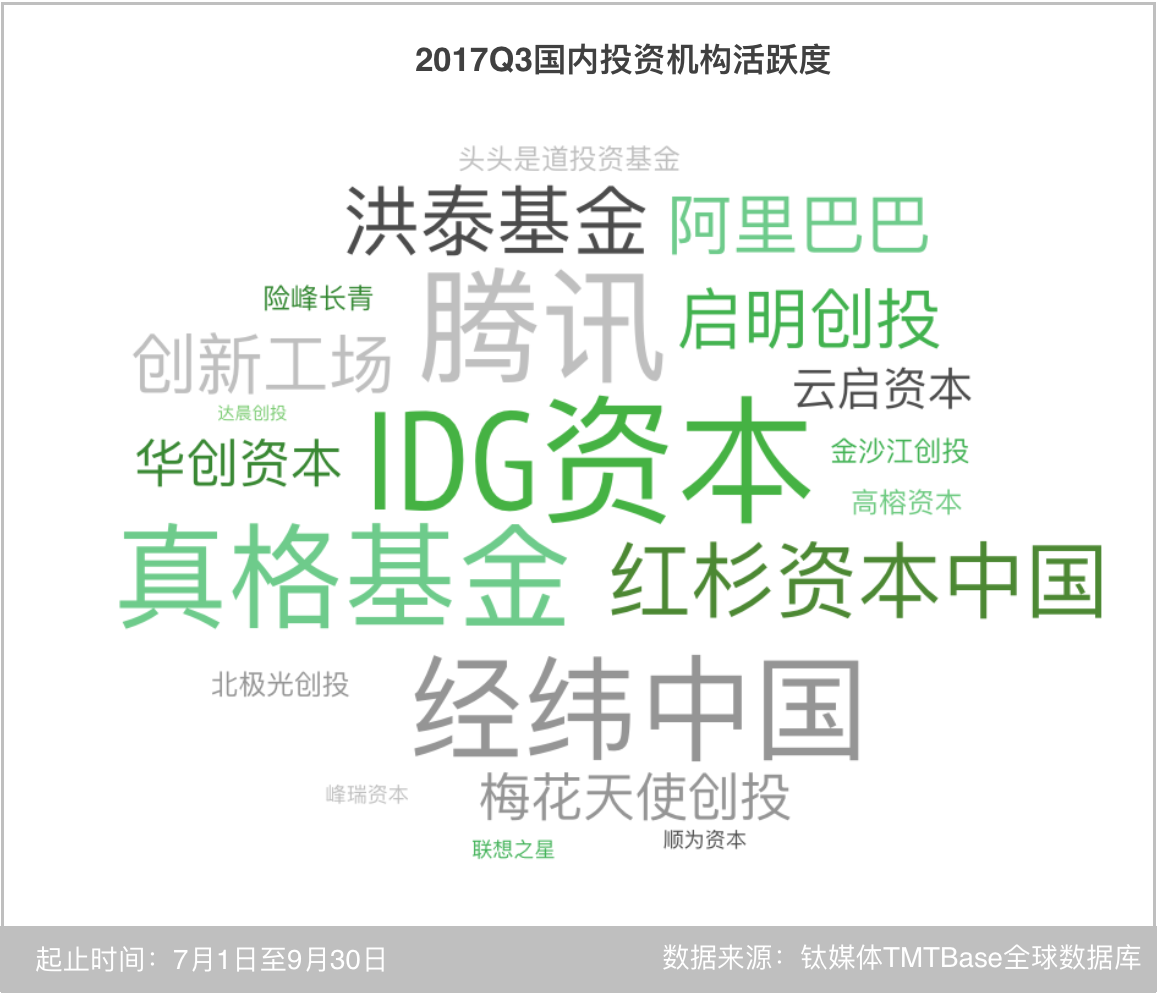 2017Q3国内投资机构活跃度

头头是道投资基金

洪泰基金 阿里巴巴

险峰长青

腾讯 启明创投

创新工场

云启资本

达晨创投

华创资本 IDG资本

金沙江创投

高榕资本

真格基金 红杉资本中国

北极光创投

经纬中国

峰瑞资本

梅花天使创投

联想之星

顺为资本

起止时间：7月1日至9月30日

数据来源：钛媒体TMTBase全球数据库